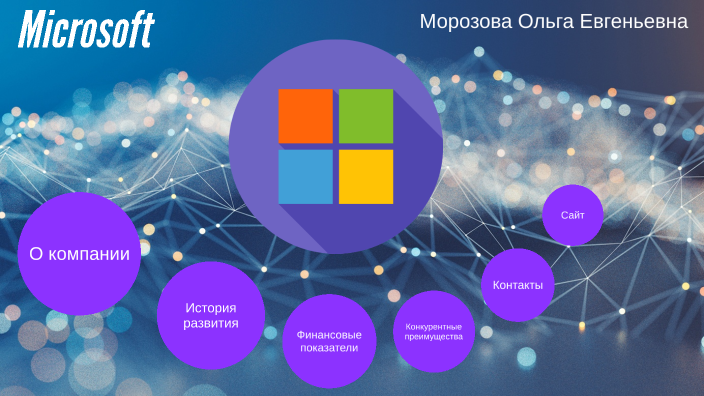 Microsoft

Морозова Ольга Евгеньевна

О компании

История развития

Финансовые показатели

Конкурентные преимущества

Контакты

Сайт